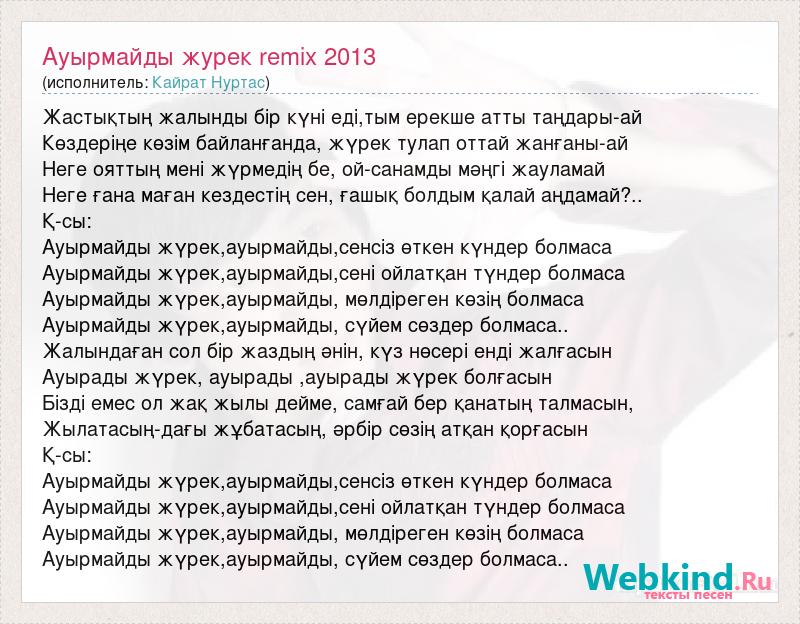 Ауырмайды журек remix 2013
(исполнитель: Кайрат Нуртас)

Жастықтың жалынды бір күні еді,тым ерекше атты таңдары-ай
Көздеріңе көзім байланғанда, жүрек тулап оттай жанғаны-ай
Неге ояттың мені жүрмедің бе, ой-санамды мәңгі жауламай
Неге ғана маған кездестің сен, ғашық болдым қалай аңдамай?..
Қ-сы:
Ауырмайды жүрек,ауырмайды,сенсіз өткен күндер болмаса
Ауырмайды жүрек,ауырмайды,сені ойлатқан түндер болмаса
Ауырмайды жүрек,ауырмайды, мөлдіреген көзің болмаса
Ауырмайды жүрек,ауырмайды, сүйем сөздер болмаса..
Жалындаған сол бір жаздың әнін, күз нөсері енді жалғасын
Ауырады жүрек, ауырады ,ауырады жүрек болғасын
Бізді емес ол жақ жылы дейме, самғай бер қанатың талмасын,
Жылатасың-дағы жұбатасың, әрбір сөзің атқан қорғасын
Қ-сы:
Ауырмайды жүрек,ауырмайды,сенсіз өткен күндер болмаса
Ауырмайды жүрек,ауырмайды,сені ойлатқан түндер болмаса
Ауырмайды жүрек,ауырмайды, мөлдіреген көзің болмаса
Ауырмайды жүрек,ауырмайды, сүйем сөздер болмаса..

Webkind.Ru
тексты песен